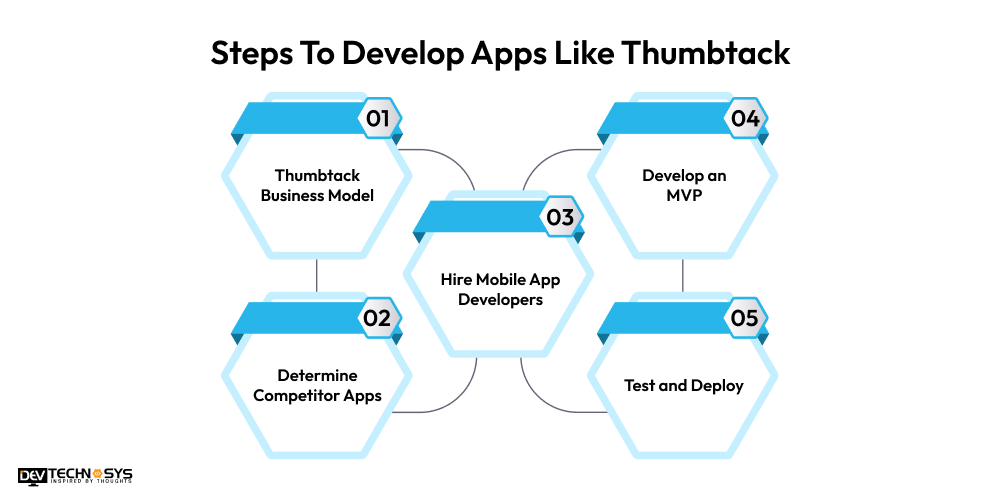 Steps To Develop Apps Like Thumbtack

01
Thumbtack Business Model

02
Determine Competitor Apps

03
Hire Mobile App Developers

04
Develop an MVP

05
Test and Deploy

DEV TECHNOSYS
INSPIRED BY THOUGHTS